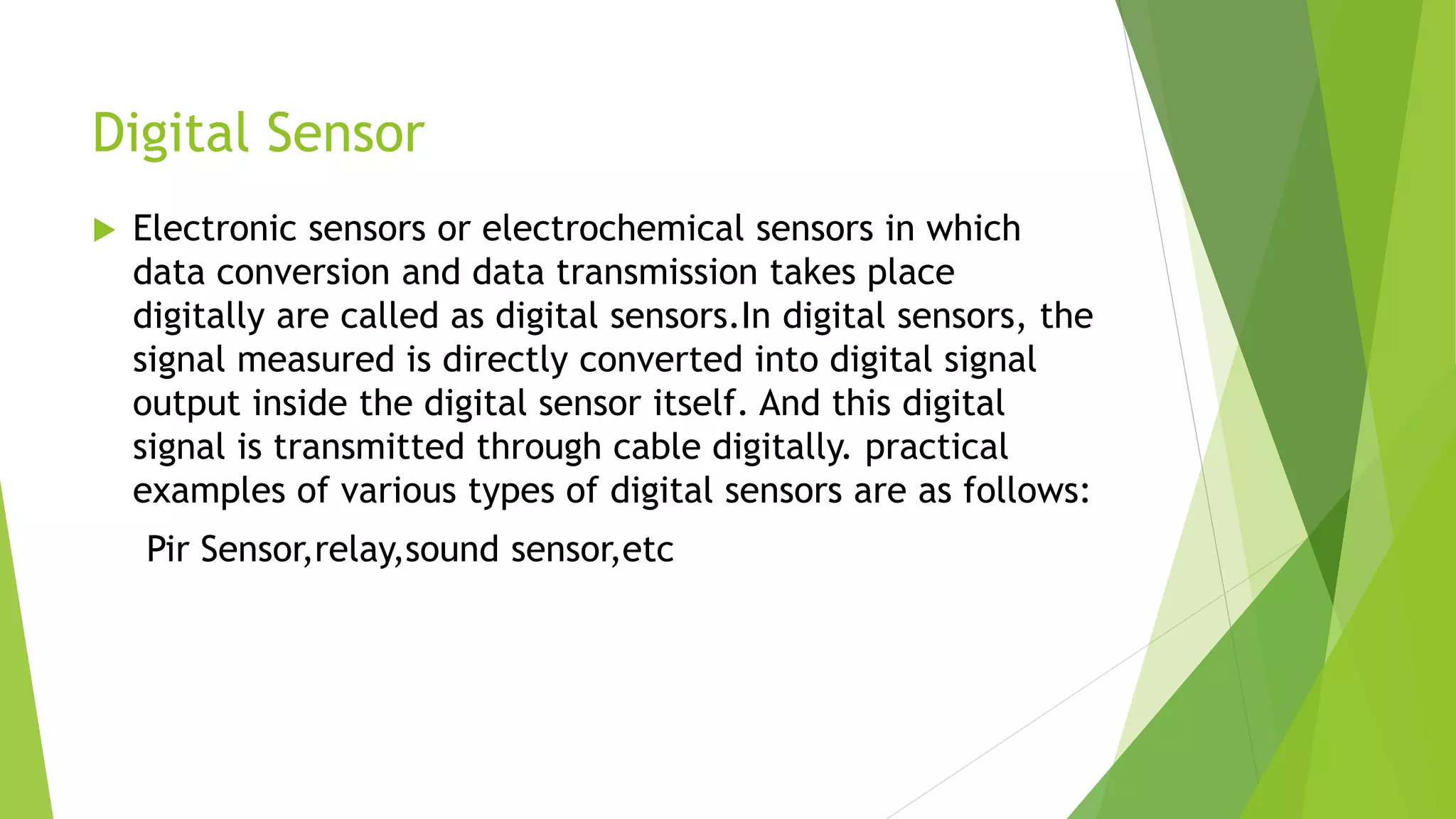 Digital Sensor

Electronic sensors or electrochemical sensors in which data conversion and data transmission takes place digitally are called as digital sensors.In digital sensors, the signal measured is directly converted into digital signal output inside the digital sensor itself. And this digital signal is transmitted through cable digitally. practical examples of various types of digital sensors are as follows:

Pir Sensor,relay,sound sensor,etc